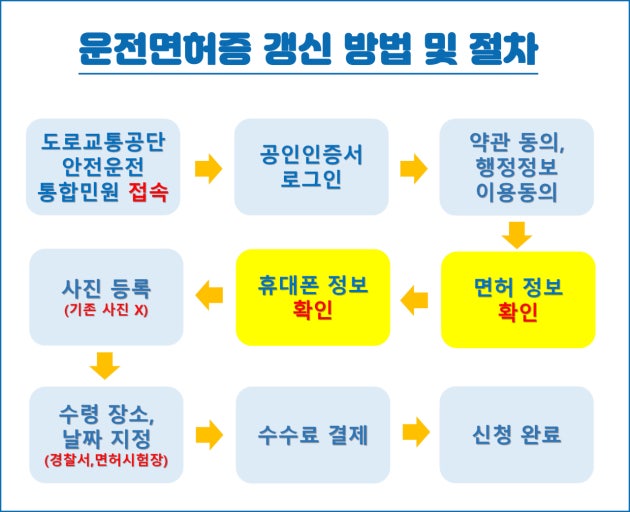 운전면허증 갱신 방법 및 절차

도로교통공단 안전운전 통합민원 접속

공인인증서 로그인

약관 동의, 행정정보 이용동의

면허 정보 확인

휴대폰 정보 확인

사진 등록 (기존 사진 X)

수령 장소, 날짜 지정 (경찰서,면허시험장)

수수료 결제

신청 완료